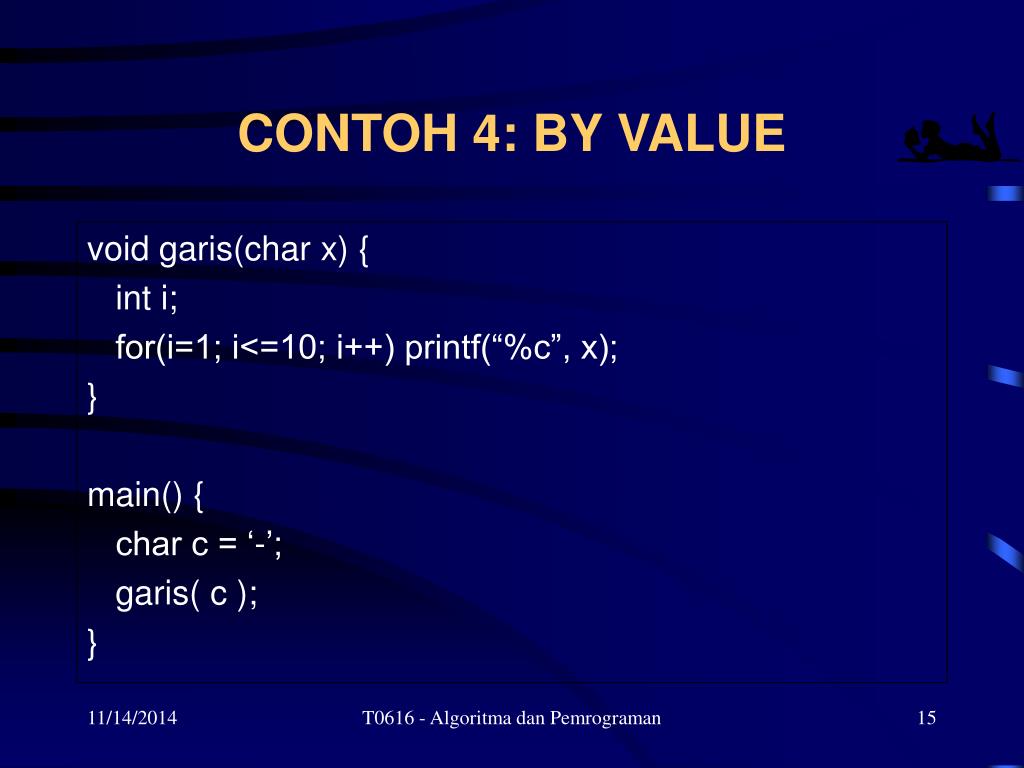 CONTOH 4: BY VALUE

void garis(char x) {
int i;
for(i=1; i<=10; i++) printf(“%c”, x);
}

main() {
char c = ‘-’;
garis( c );
}

11/14/2014

T0616 - Algoritma dan Pemrograman

15